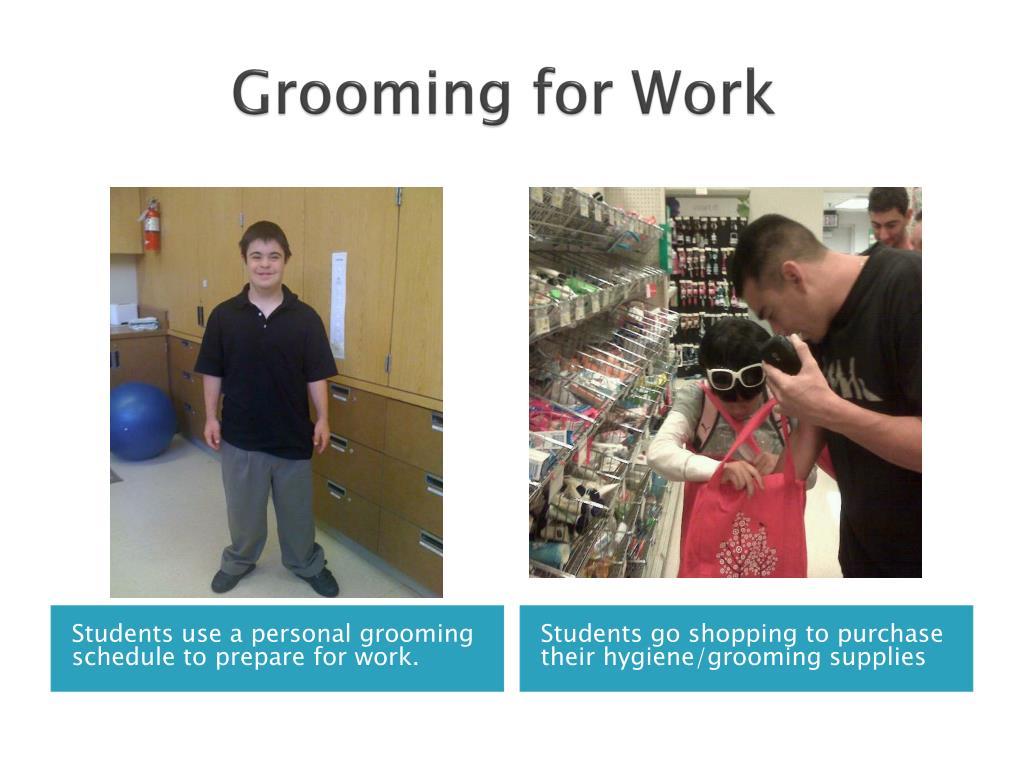 Grooming for Work

Students use a personal grooming schedule to prepare for work.

Students go shopping to purchase their hygiene/grooming supplies